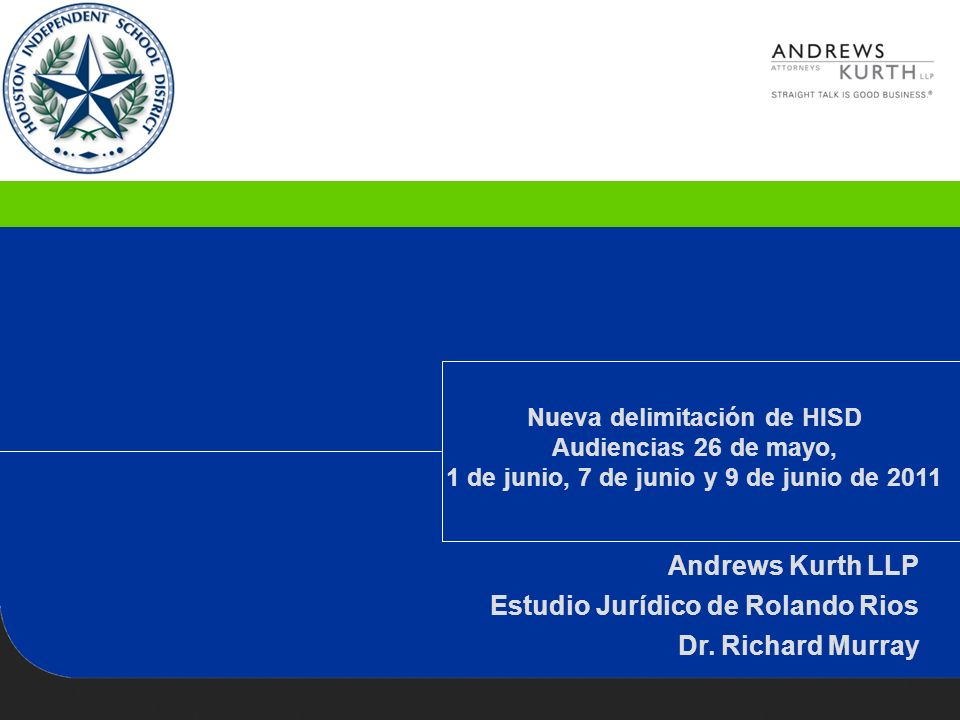 HOUSTON INDEPENDENT SCHOOL DISTRICT

ANDREWS ATTORNEYS KURTH LLP
STRAIGHT TALK IS GOOD BUSINESS.®

Nueva delimitación de HISD
Audiencias 26 de mayo,
1 de junio, 7 de junio y 9 de junio de 2011

Andrews Kurth LLP
Estudio Jurídico de Rolando Rios
Dr. Richard Murray